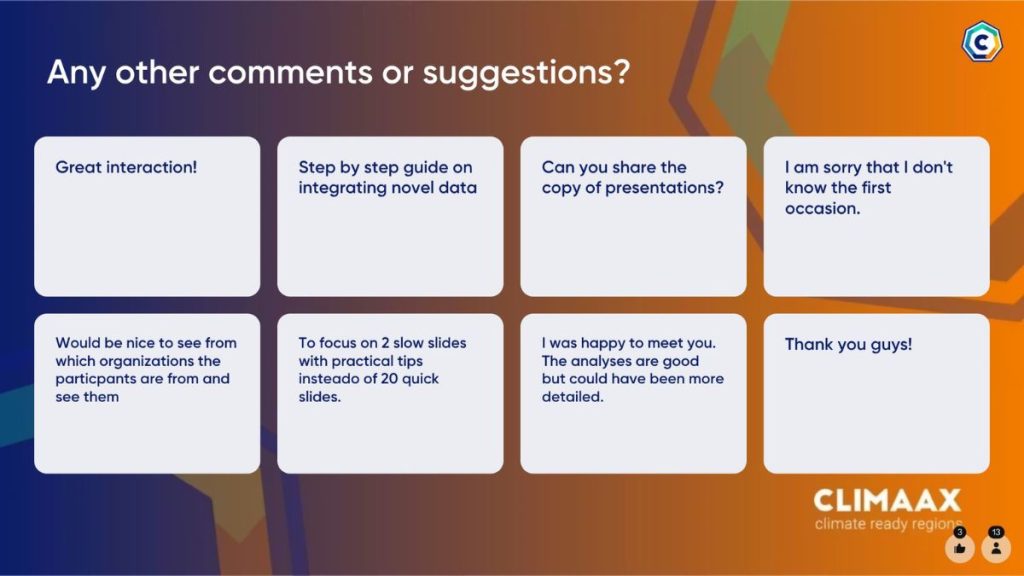 Any other comments or suggestions?

Great interaction!

Step by step guide on integrating novel data

Can you share the copy of presentations?

I am sorry that I don't know the first occasion.

Would be nice to see from which organizations the particpants are from and see them

To focus on 2 slow slides with practical tips insteado of 20 quick slides.

I was happy to meet you. The analyses are good but could have been more detailed.

Thank you guys!

CLIMAAX
climate ready regions

3

13